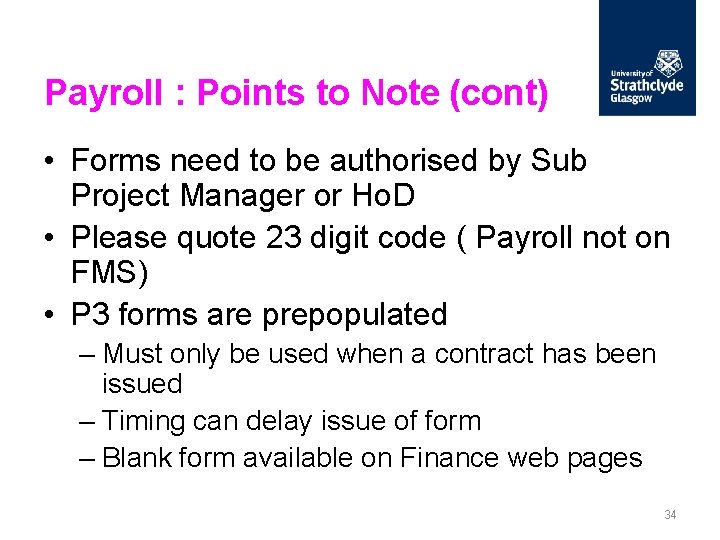 Payroll : Points to Note (cont)

University of Strathclyde Glasgow

• Forms need to be authorised by Sub Project Manager or HoD
• Please quote 23 digit code ( Payroll not on FMS)
• P3 forms are prepopulated
– Must only be used when a contract has been issued
– Timing can delay issue of form
– Blank form available on Finance web pages

34